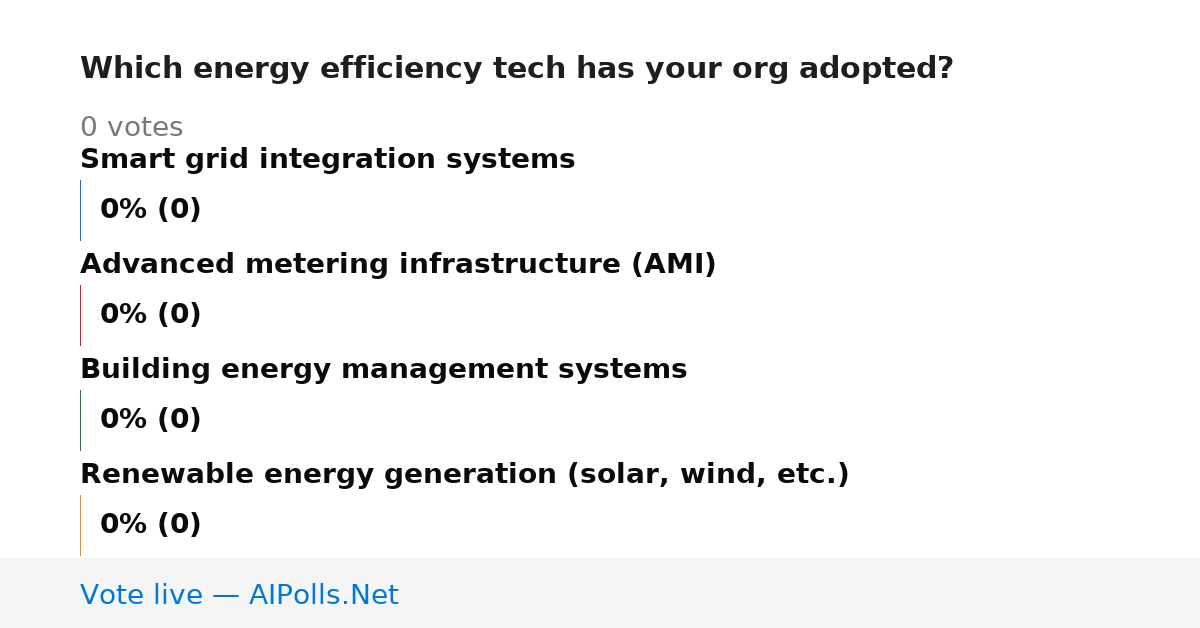 Which energy efficiency tech has your org adopted?

0 votes

Smart grid integration systems

0% (0)

Advanced metering infrastructure (AMI)

0% (0)

Building energy management systems

0% (0)

Renewable energy generation (solar, wind, etc.)

0% (0)

Vote live — AIPolls.Net